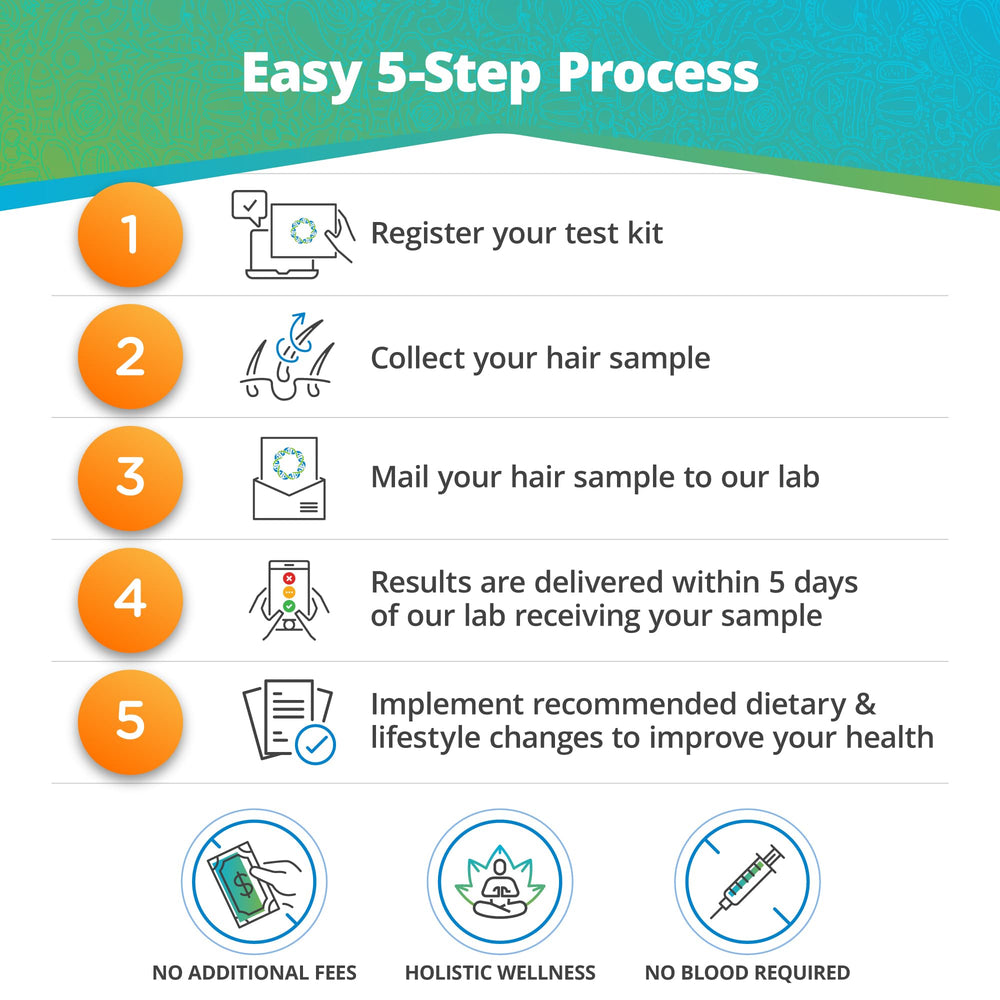 Easy 5-Step Process

1 Register your test kit

2 Collect your hair sample

3 Mail your hair sample to our lab

4 Results are delivered within 5 days of our lab receiving your sample

5 Implement recommended dietary & lifestyle changes to improve your health

$

NO ADDITIONAL FEES

HOLISTIC WELLNESS

NO BLOOD REQUIRED